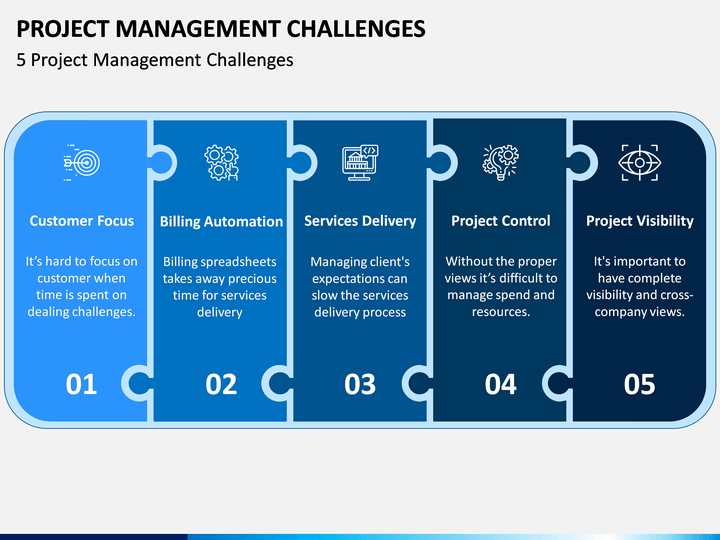 PROJECT MANAGEMENT CHALLENGES

5 Project Management Challenges

Customer Focus

It's hard to focus on customer when time is spent on dealing challenges.

01

Billing Automation

Billing spreadsheets takes away precious time for services delivery

02

Services Delivery

Managing client's expectations can slow the services delivery process

03

Project Control

Without the proper views it's difficult to manage spend and resources.

04

Project Visibility

It's important to have complete visibility and cross-company views.

05